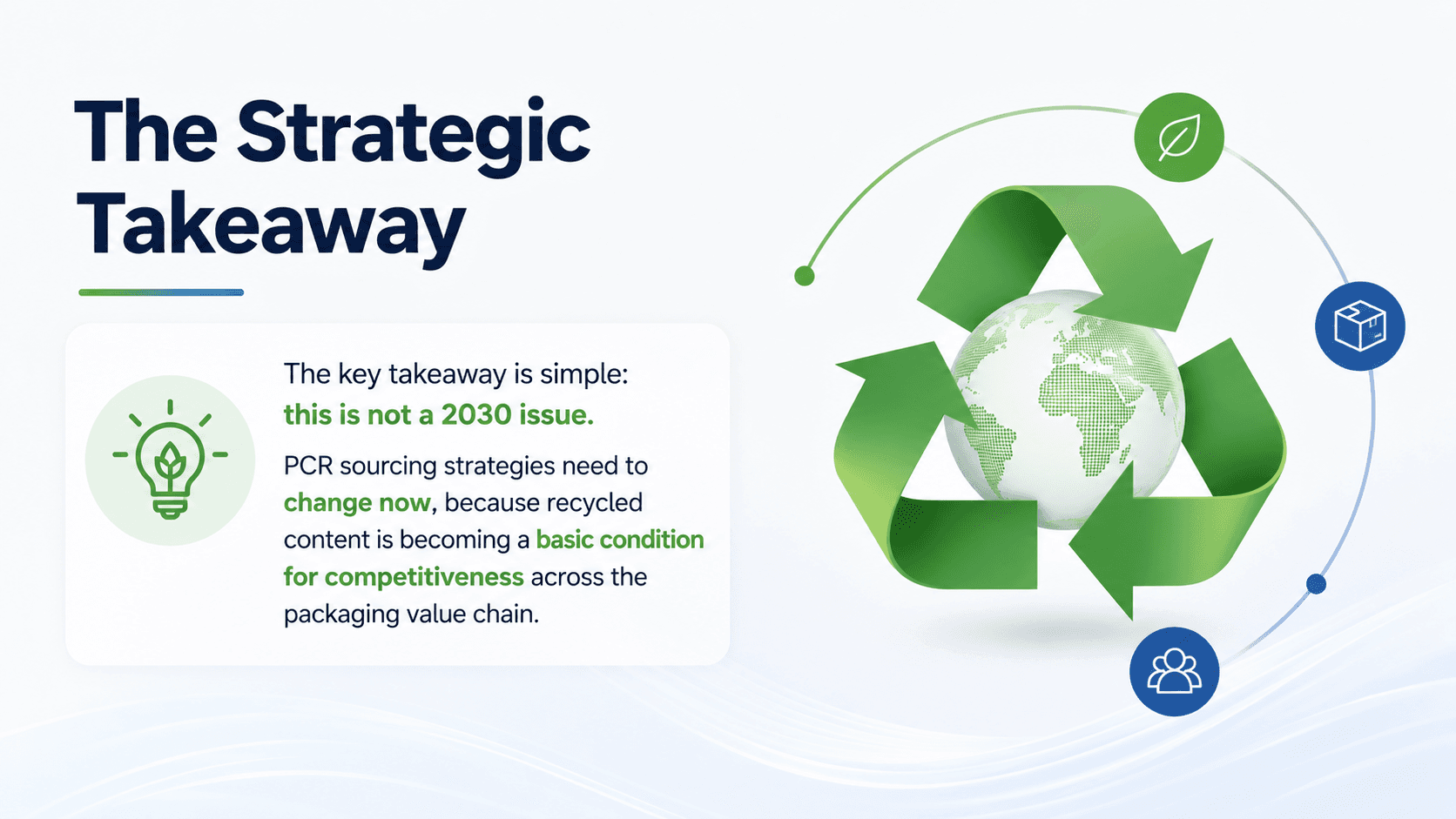 The Strategic Takeaway

The key takeaway is simple:
this is not a 2030 issue.

PCR sourcing strategies need to change now, because recycled content is becoming a basic condition for competitiveness across the packaging value chain.